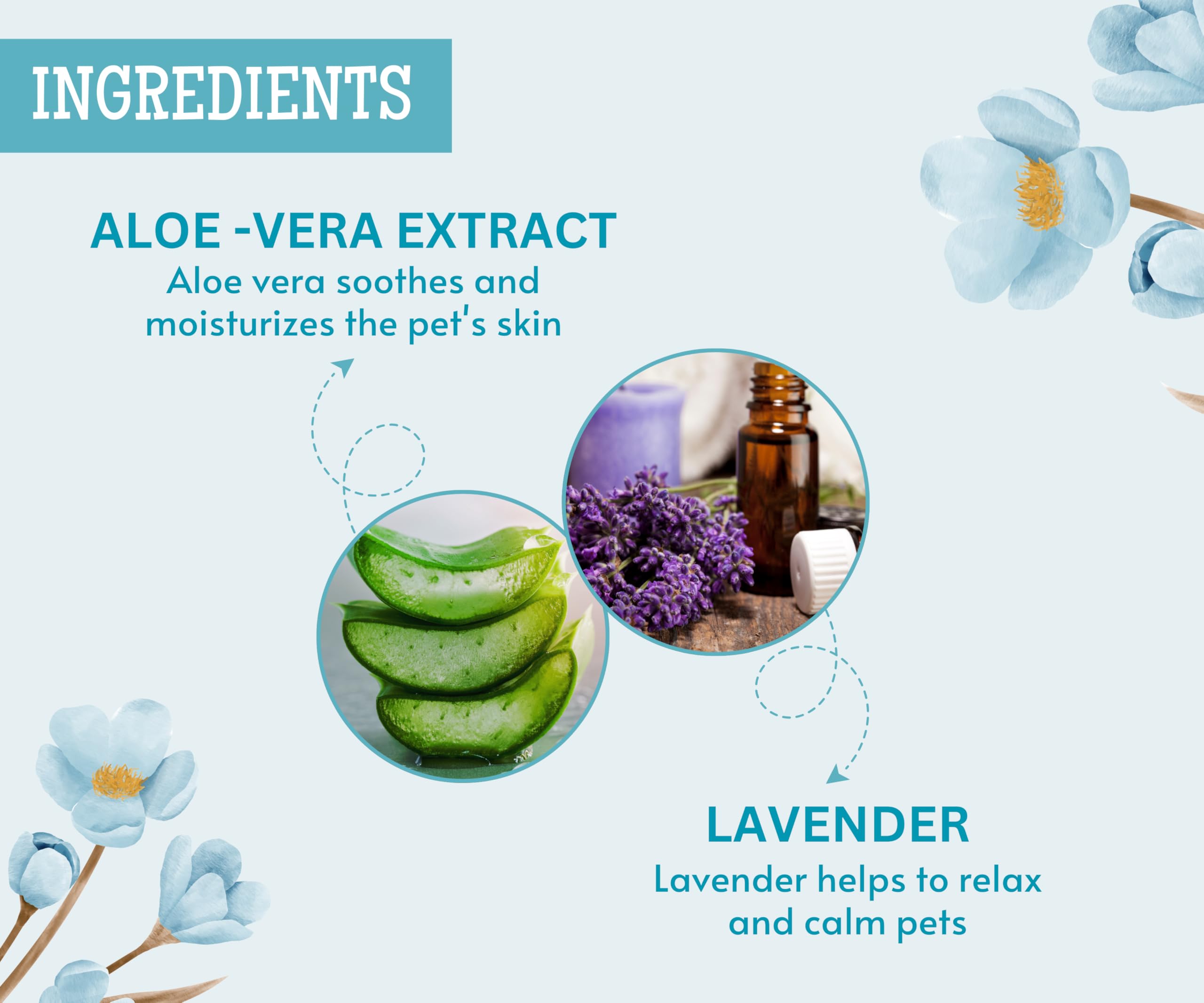 INGREDIENTS

ALOE -VERA EXTRACT

Aloe vera soothes and moisturizes the pet's skin

LAVENDER

Lavender helps to relax and calm pets